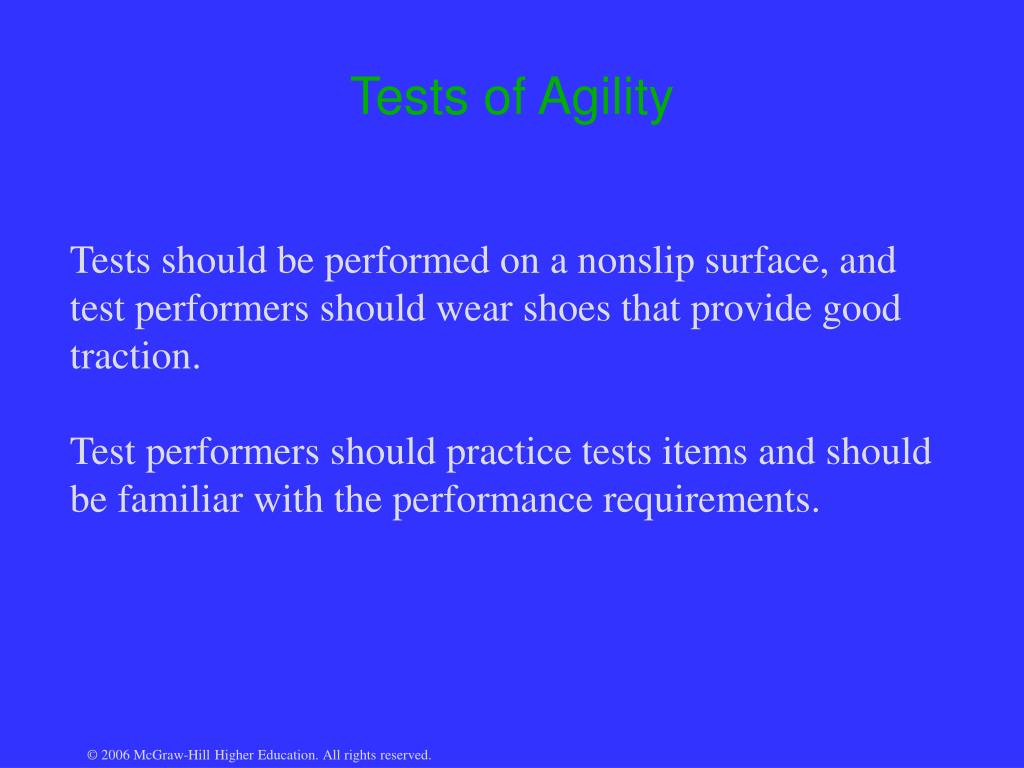 Tests of Agility

Tests should be performed on a nonslip surface, and test performers should wear shoes that provide good traction.

Test performers should practice tests items and should be familiar with the performance requirements.

© 2006 McGraw-Hill Higher Education. All rights reserved.